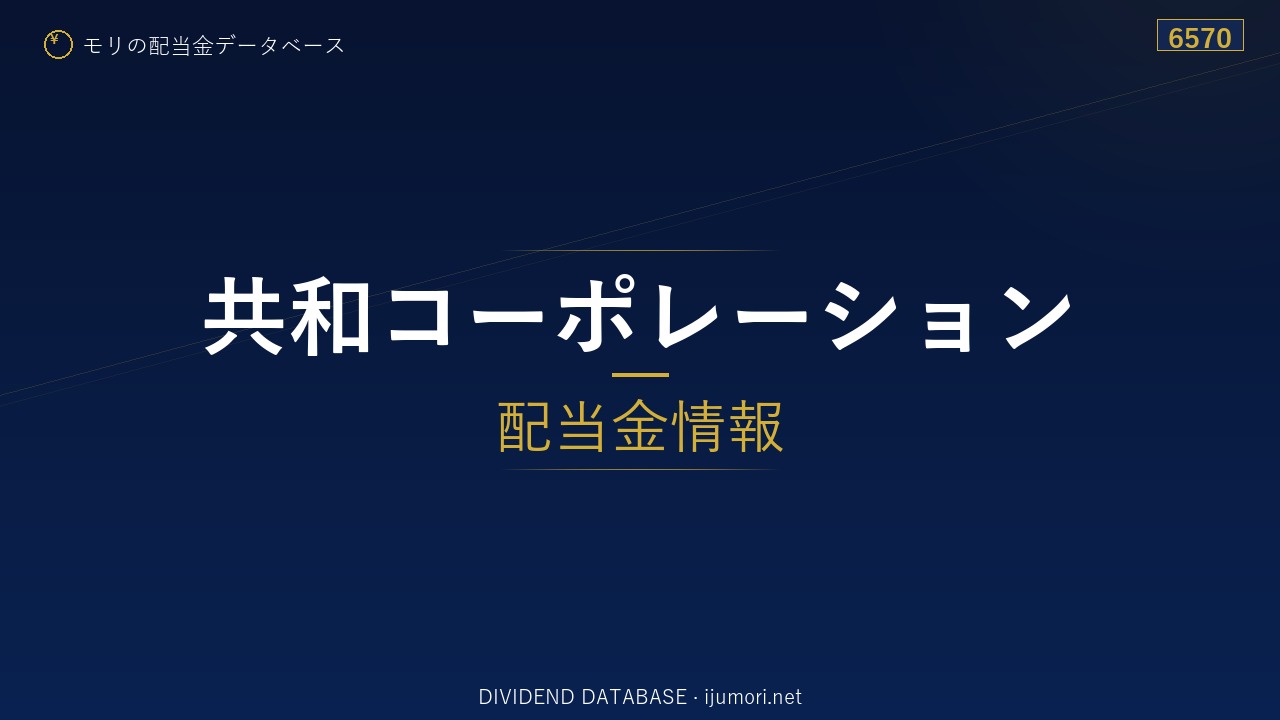 ¥ モリの配当金データベース

6570

共和コーポレーション

配当金情報

DIVIDEND DATABASE · ijumori.net